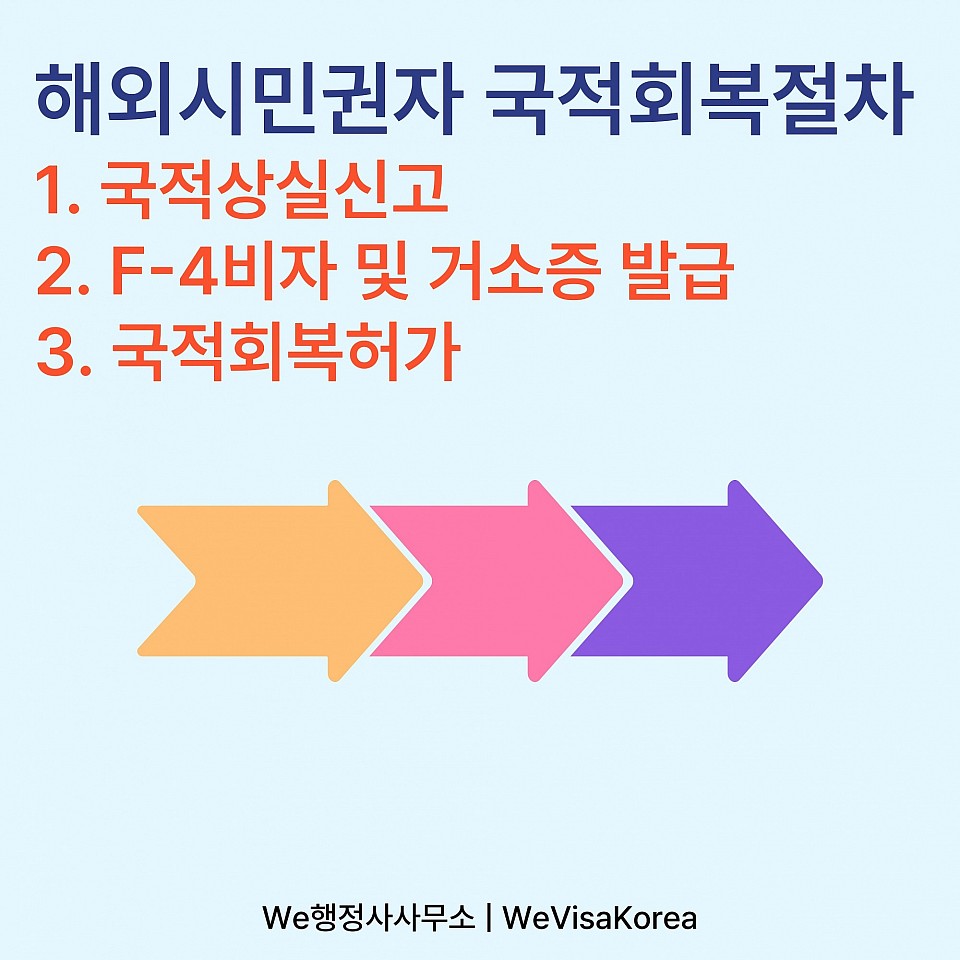 해외시민권자 국적회복절차

1. 국적상실신고
2. F-4비자 및 거소증 발급
3. 국적회복허가

We행정사사무소 | WeVisaKorea